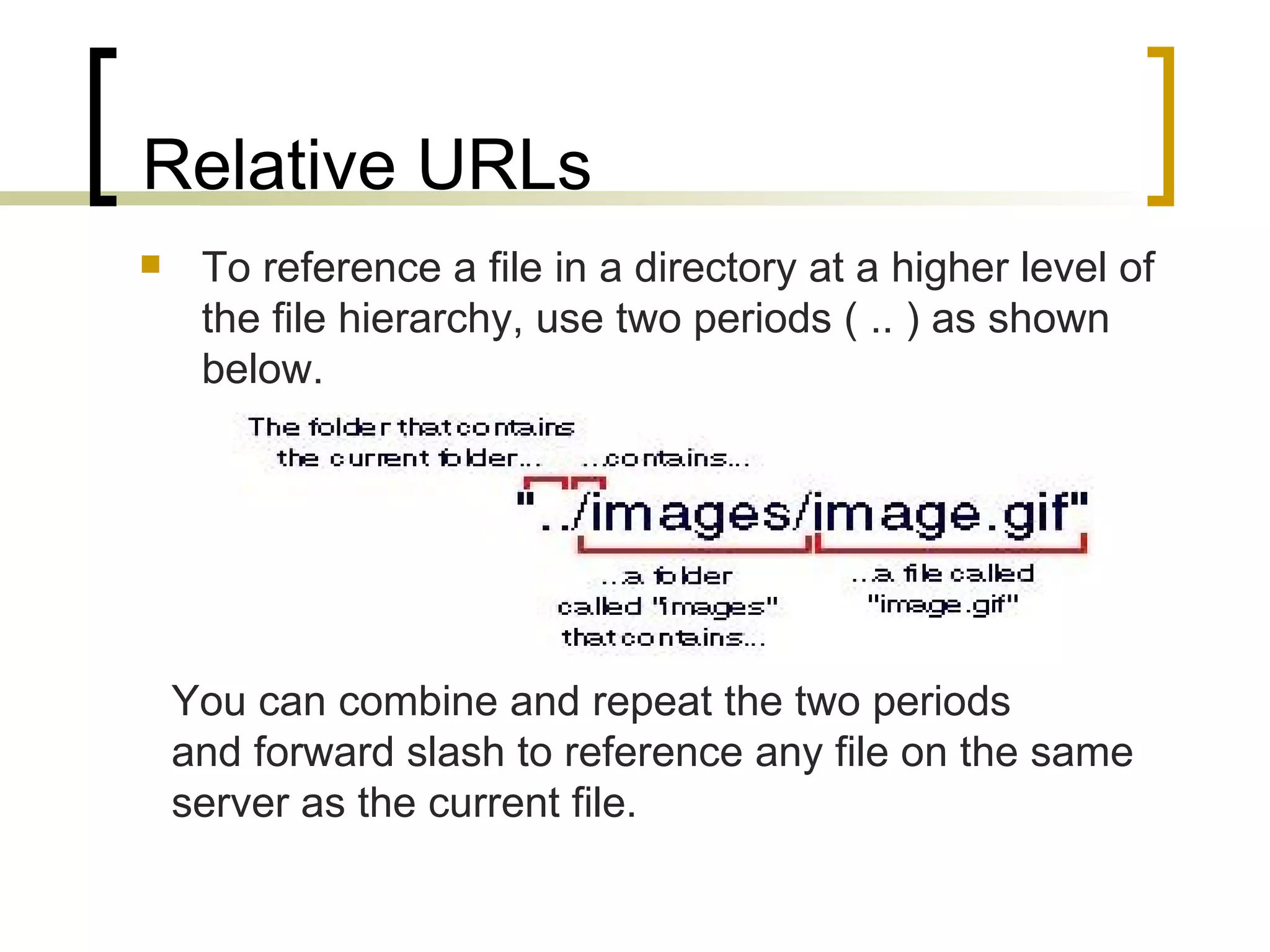 Relative URLs

To reference a file in a directory at a higher level of the file hierarchy, use two periods ( .. ) as shown below.

The folder that contains the current folder...

...contains...

"../images/image.gif"

...a folder called "images" that contains...

...a file called "image.gif"

You can combine and repeat the two periods and forward slash to reference any file on the same server as the current file.